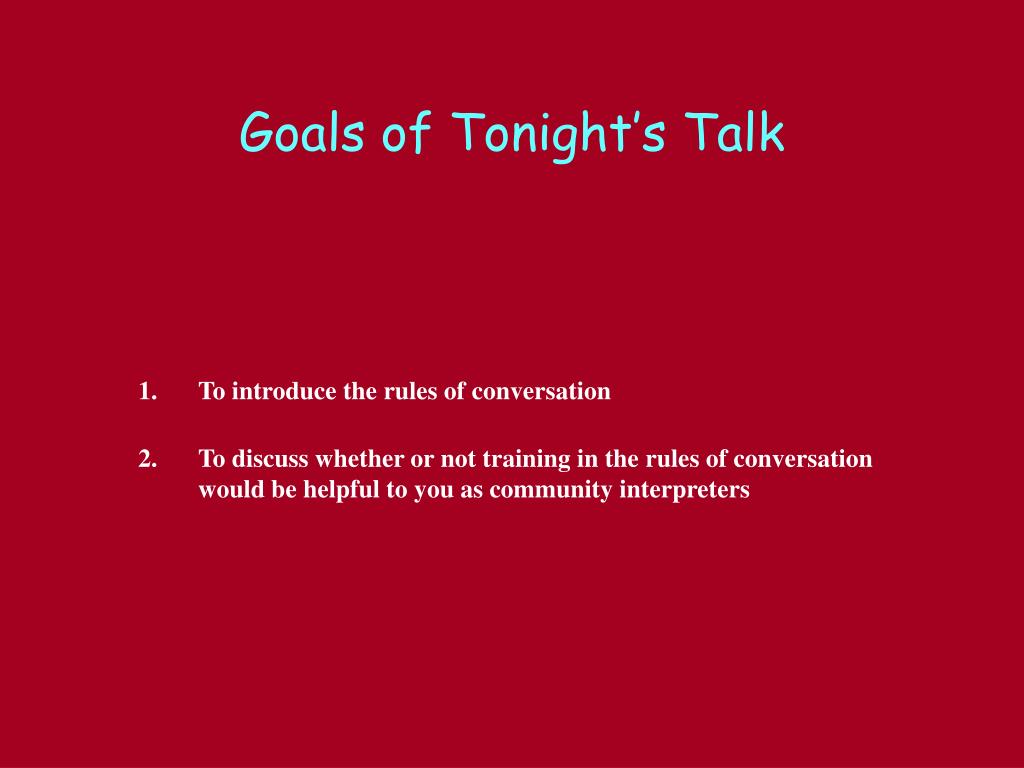 Goals of Tonight’s Talk

1. To introduce the rules of conversation

2. To discuss whether or not training in the rules of conversation would be helpful to you as community interpreters